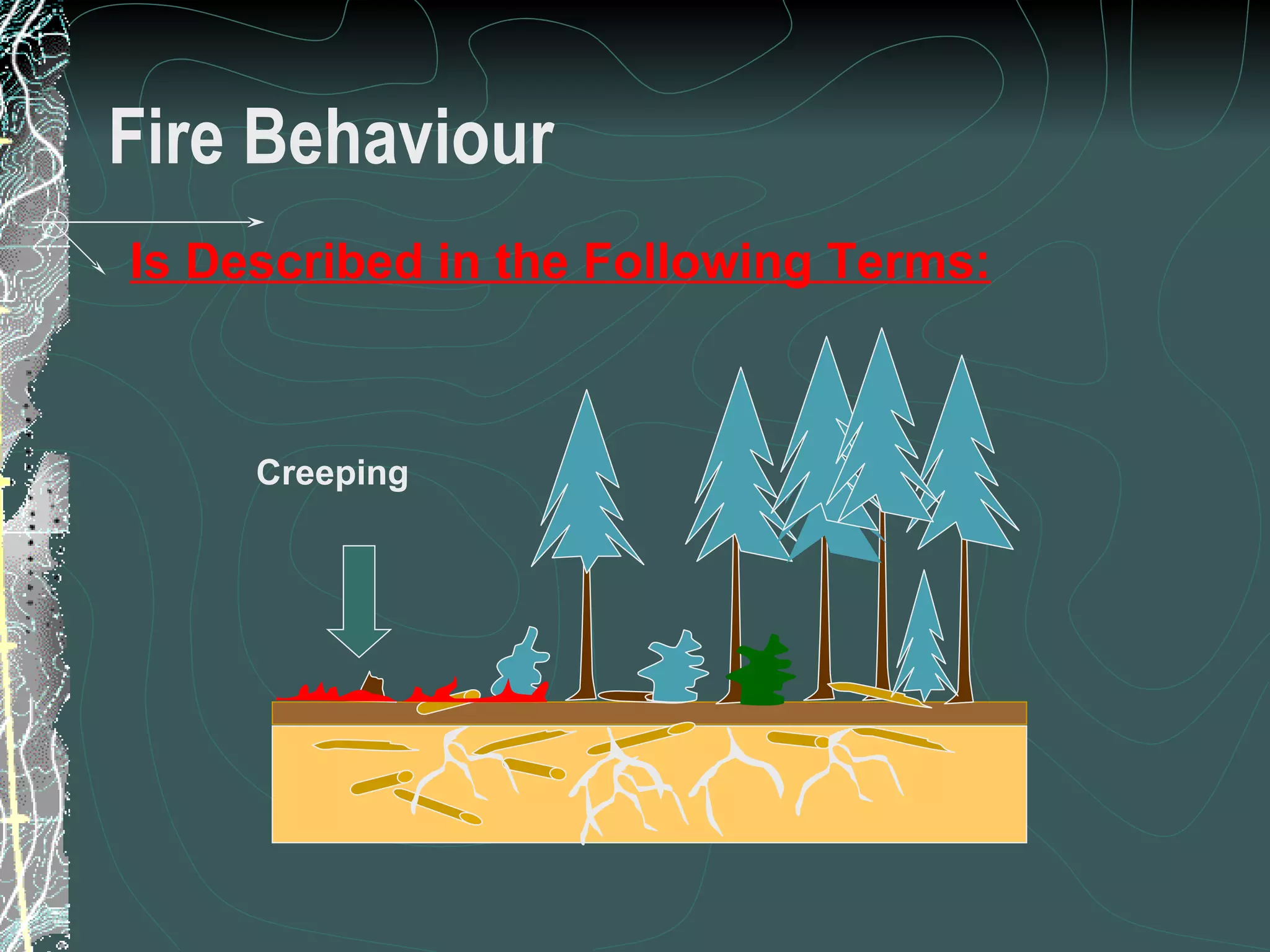 Fire Behaviour

Is Described in the Following Terms:

Creeping